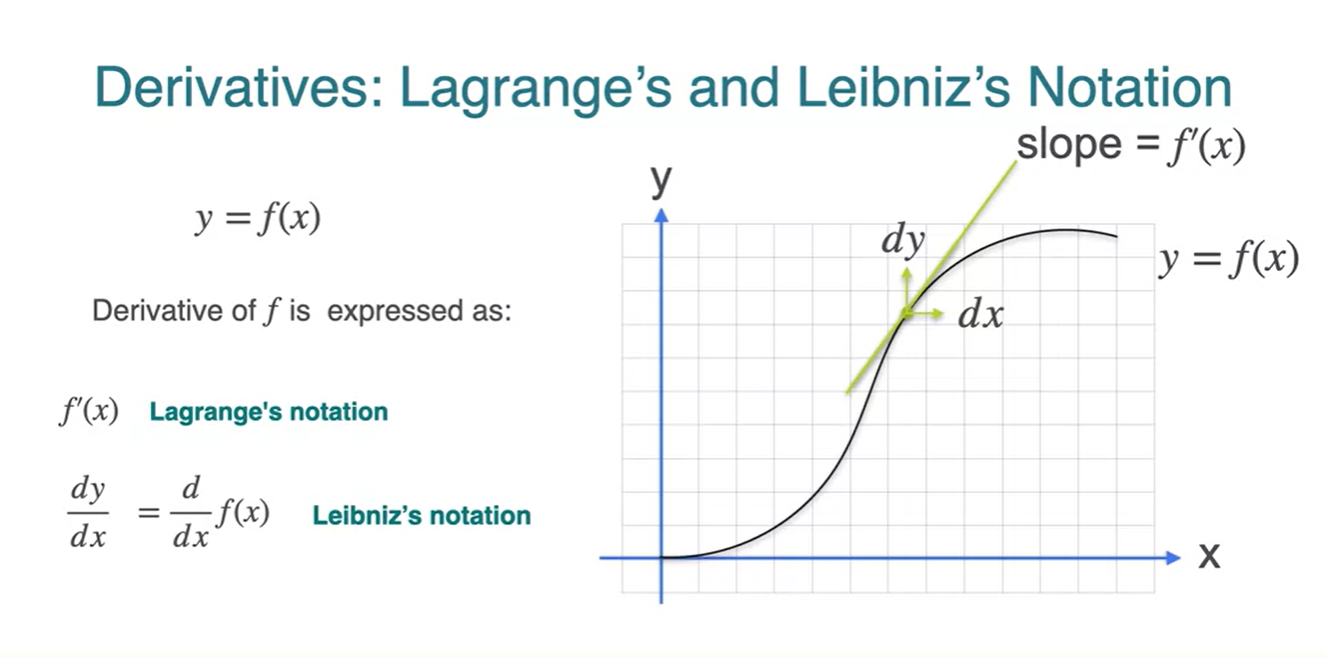 Derivatives: Lagrange's and Leibniz's Notation

$y = f(x)$

Derivative of $f$ is expressed as:

$f'(x)$ Lagrange's notation

$\frac{dy}{dx} = \frac{d}{dx}f(x)$ Leibniz's notation

slope = $f'(x)$

y

$dy$

$dx$

$y = f(x)$

x